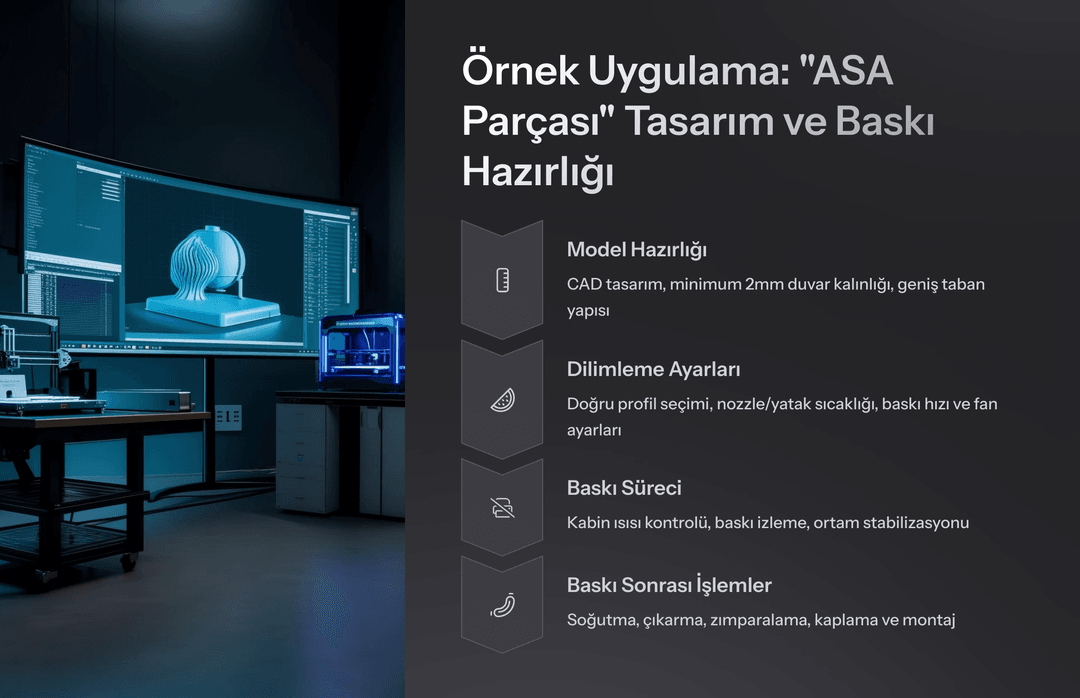 Örnek Uygulama: "ASA Parçası" Tasarım ve Baskı Hazırlığı

Model Hazırlığı

CAD tasarım, minimum 2mm duvar kalınlığı, geniş taban yapısı

Dilimleme Ayarları

Doğru profil seçimi, nozzle/yatak sıcaklığı, baskı hızı ve fan ayarları

Baskı Süreci

Kabin ısısı kontrolü, baskı izleme, ortam stabilizasyonu

Baskı Sonrası İşlemler

Soğutma, çıkarma, zımparalama, kaplama ve montaj